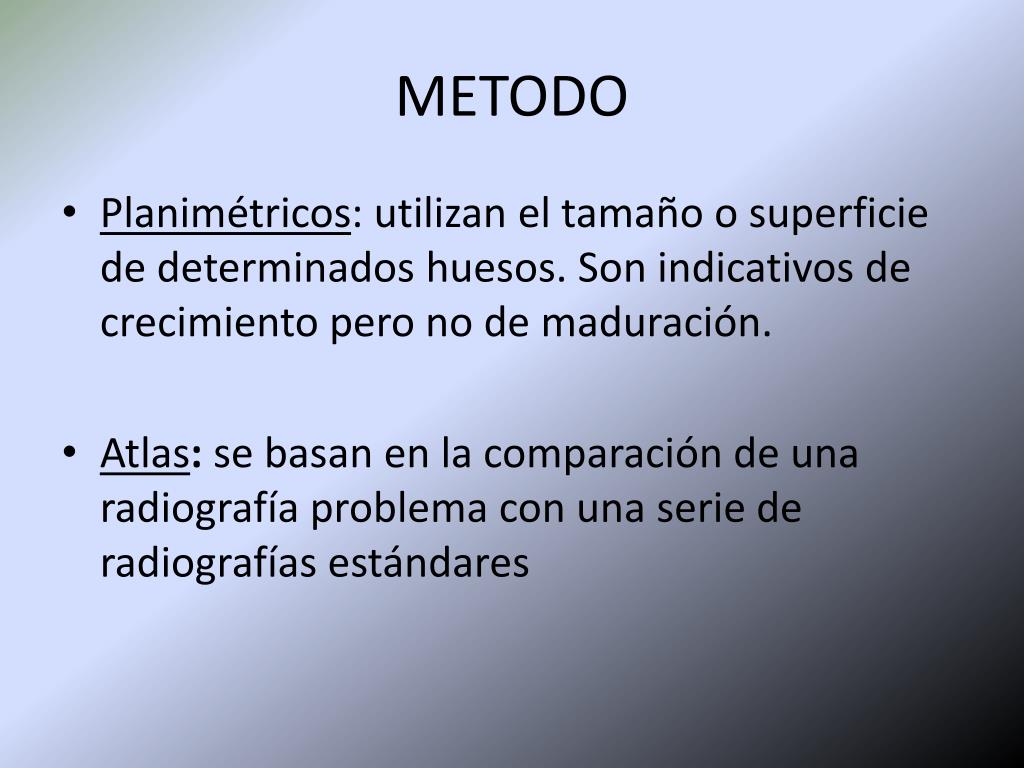 METODO

• Planimétricos: utilizan el tamaño o superficie de determinados huesos. Son indicativos de crecimiento pero no de maduración.

• Atlas: se basan en la comparación de una radiografía problema con una serie de radiografías estándares